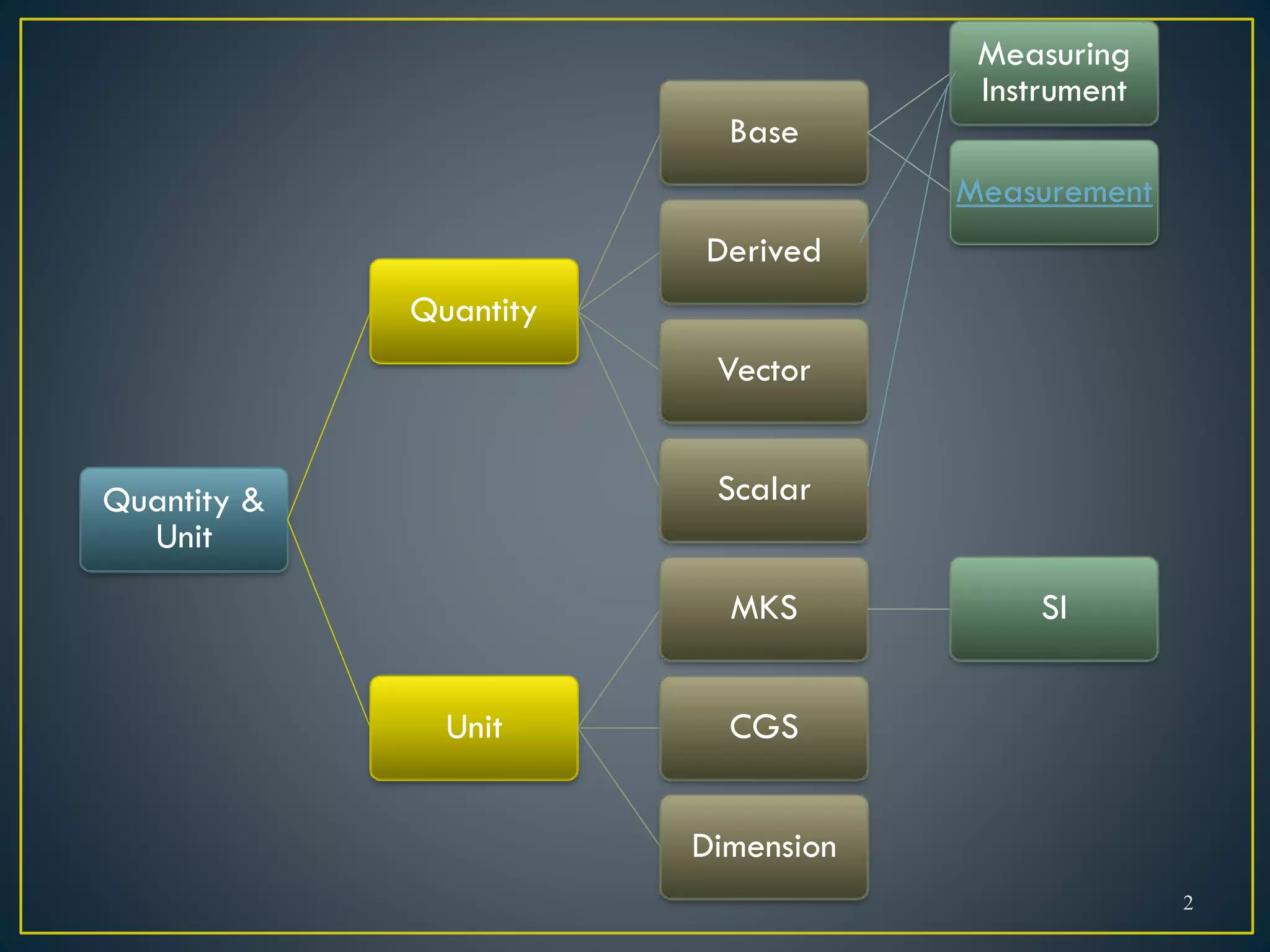 Quantity & Unit

Quantity

Unit

Base

Derived

Vector

Scalar

MKS

CGS

Dimension

Measuring Instrument

Measurement

SI

2